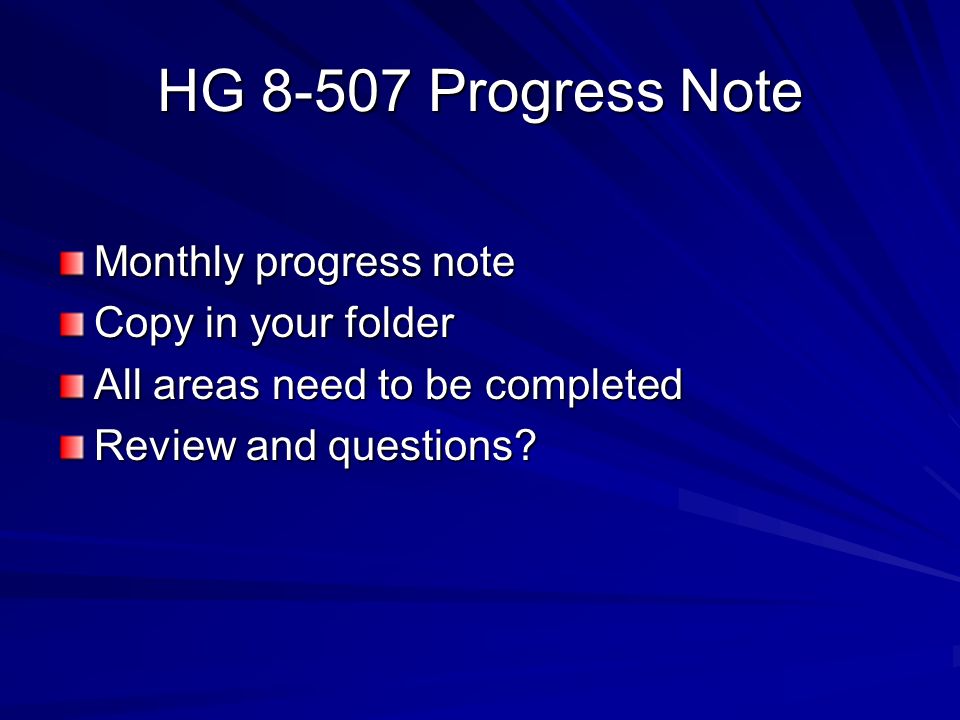 HG 8-507 Progress Note

Monthly progress note
Copy in your folder
All areas need to be completed
Review and questions?